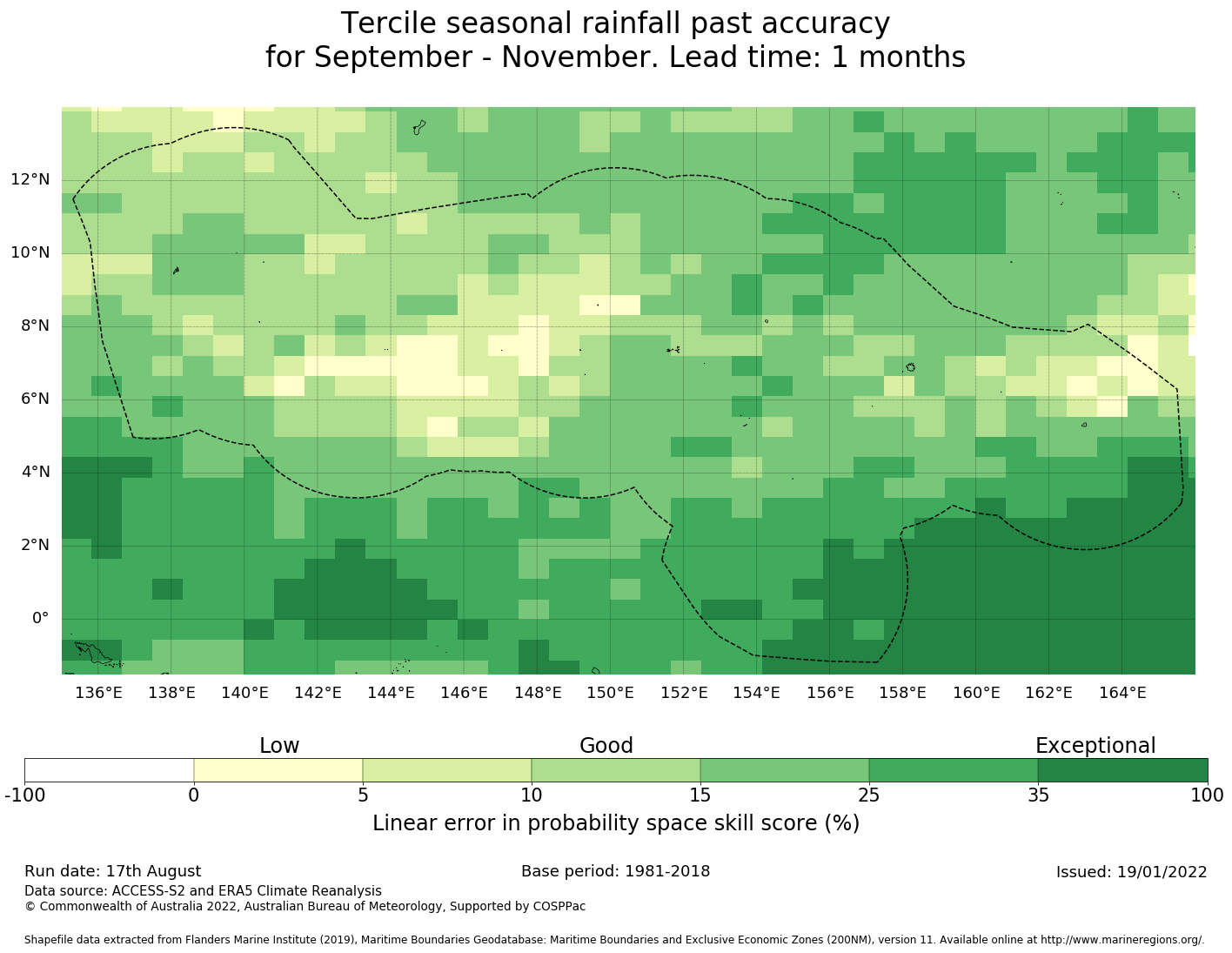 Tercile seasonal rainfall past accuracy
for September - November. Lead time: 1 months

12°N
10°N
8°N
6°N
4°N
2°N
0°

136°E 138°E 140°E 142°E 144°E 146°E 148°E 150°E 152°E 154°E 156°E 158°E 160°E 162°E 164°E

Low Good Exceptional

-100 0 5 10 15 25 35 100

Linear error in probability space skill score (%)

Run date: 17th August
Base period: 1981-2018
Issued: 19/01/2022
Data source: ACCESS-S2 and ERA5 Climate Reanalysis
© Commonwealth of Australia 2022, Australian Bureau of Meteorology, Supported by COSPPac

Shapefile data extracted from Flanders Marine Institute (2019), Maritime Boundaries Geodatabase: Maritime Boundaries and Exclusive Economic Zones (200NM), version 11. Available online at http://www.marineregions.org/.